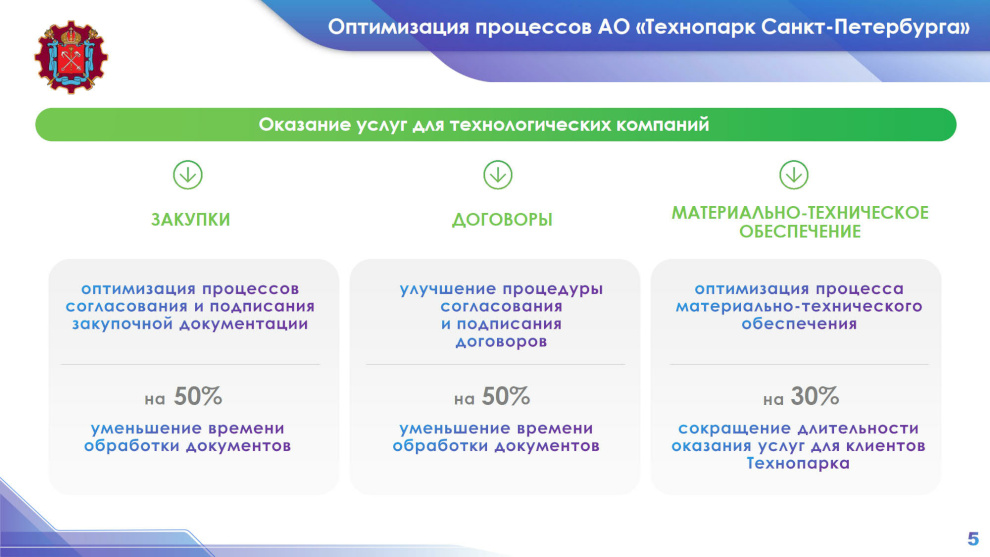 Оптимизация процессов АО «Технопарк Санкт-Петербурга»

Оказание услуг для технологических компаний

ЗАКУПКИ

оптимизация процессов согласования и подписания закупочной документации

на 50%

уменьшение времени обработки документов

ДОГОВОРЫ

улучшение процедуры согласования и подписания договоров

на 50%

уменьшение времени обработки документов

МАТЕРИАЛЬНО-ТЕХНИЧЕСКОЕ ОБЕСПЕЧЕНИЕ

оптимизация процесса материально-технического обеспечения

на 30%

сокращение длительности оказания услуг для клиентов Технопарка

5